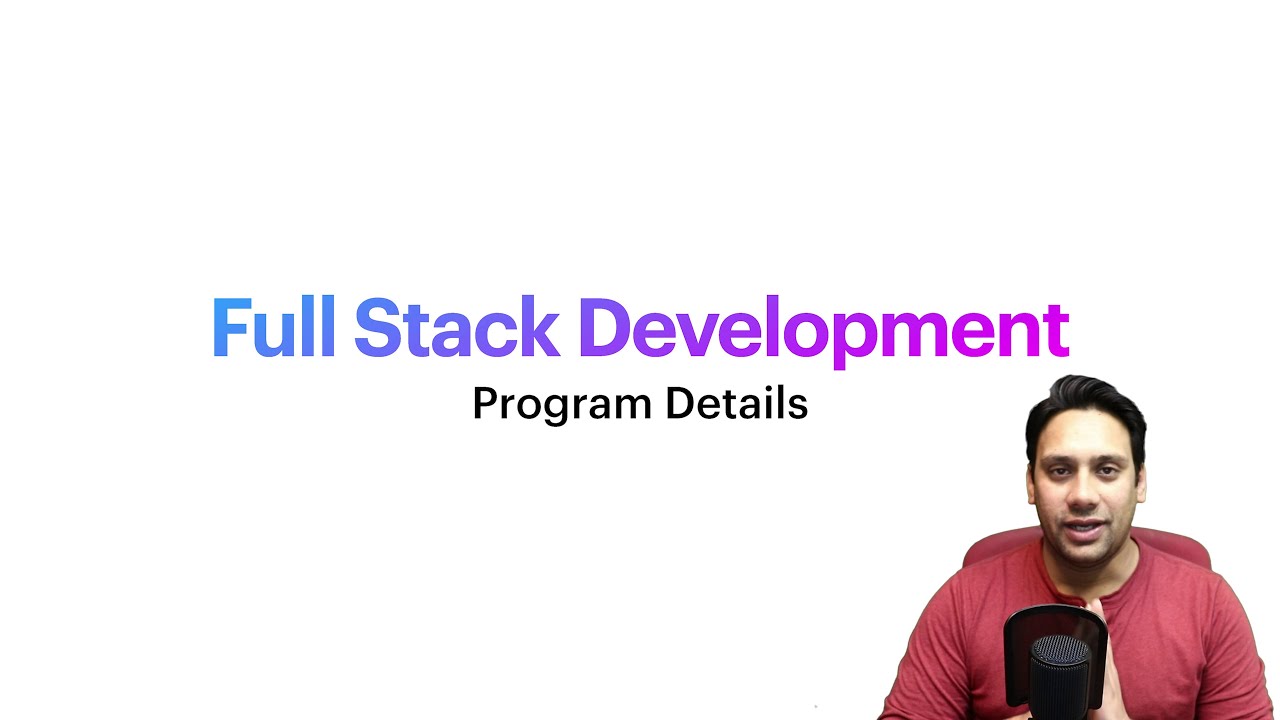 Full Stack Development
Program Details